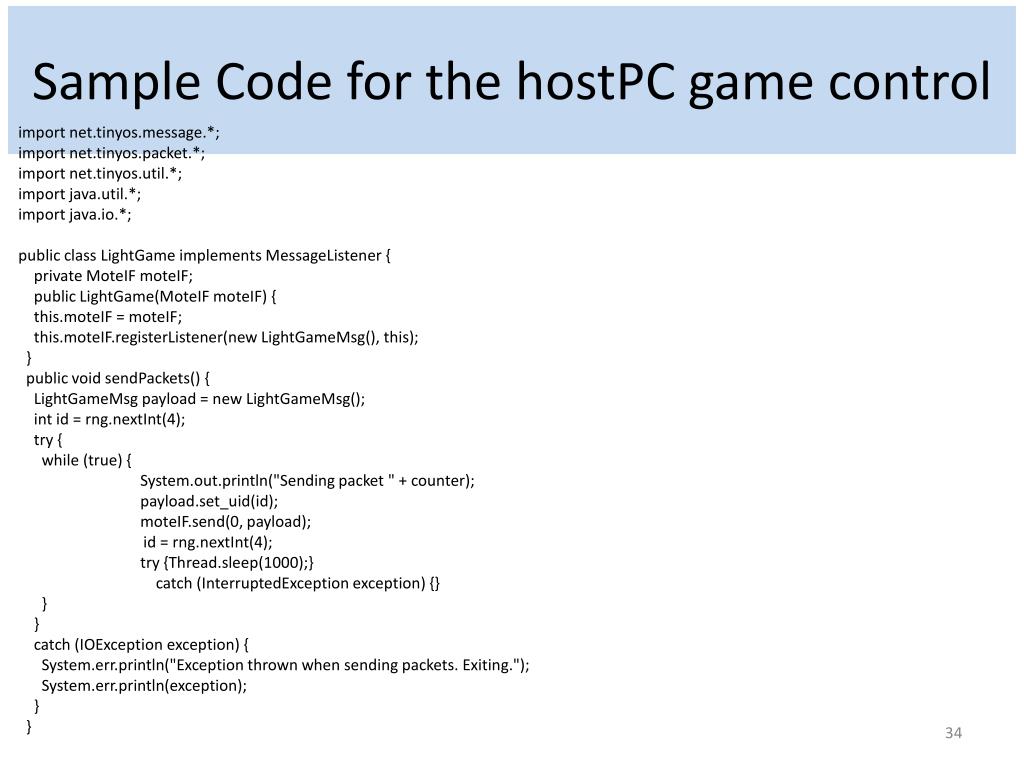 Sample Code for the hostPC game control

import net.tinyos.message.*;
import net.tinyos.packet.*;
import net.tinyos.util.*;
import java.util.*;
import java.io.*;

public class LightGame implements MessageListener {
  private MoteIF moteIF;
  public LightGame(MoteIF moteIF) {
  this.moteIF = moteIF;
  this.moteIF.registerListener(new LightGameMsg(), this);
 }
 public void sendPackets() {
  LightGameMsg payload = new LightGameMsg();
  int id = rng.nextInt(4);
  try {
   while (true) {
    System.out.println("Sending packet " + counter);
    payload.set_uid(id);
    moteIF.send(0, payload);
     id = rng.nextInt(4);
    try {Thread.sleep(1000);}
      catch (InterruptedException exception) {}
   }
  }
  catch (IOException exception) {
   System.err.println("Exception thrown when sending packets. Exiting.");
   System.err.println(exception);
  }
 }

34